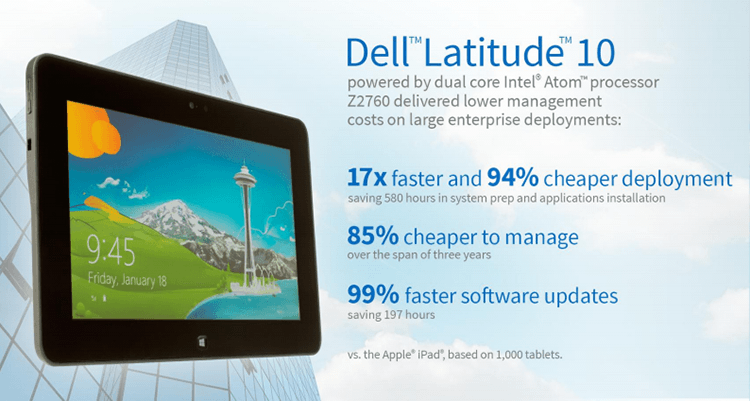 9:45
Friday, January 18

Dell™ Latitude™ 10
powered by dual core Intel® Atom™ processor Z2760 delivered lower management costs on large enterprise deployments:

17x faster and 94% cheaper deployment
saving 580 hours in system prep and applications installation

85% cheaper to manage
over the span of three years

99% faster software updates
saving 197 hours

vs. the Apple® iPad®, based on 1,000 tablets.